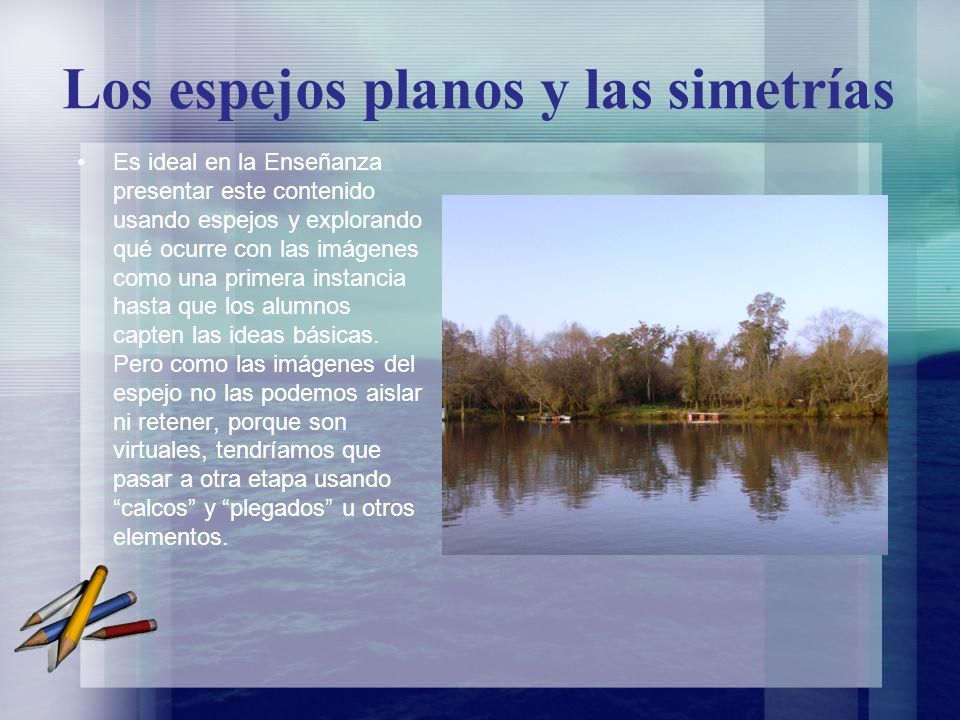 Los espejos planos y las simetrías

• Es ideal en la Enseñanza presentar este contenido usando espejos y explorando qué ocurre con las imágenes como una primera instancia hasta que los alumnos capten las ideas básicas. Pero como las imágenes del espejo no las podemos aislar ni retener, porque son virtuales, tendríamos que pasar a otra etapa usando “calcos” y “plegados” u otros elementos.